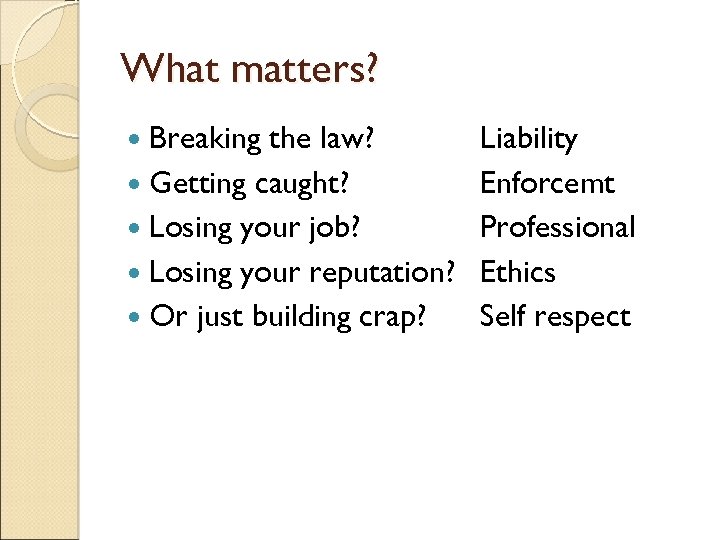 What matters?

- Breaking the law? Liability
- Getting caught? Enforcemt
- Losing your job? Professional
- Losing your reputation? Ethics
- Or just building crap? Self respect